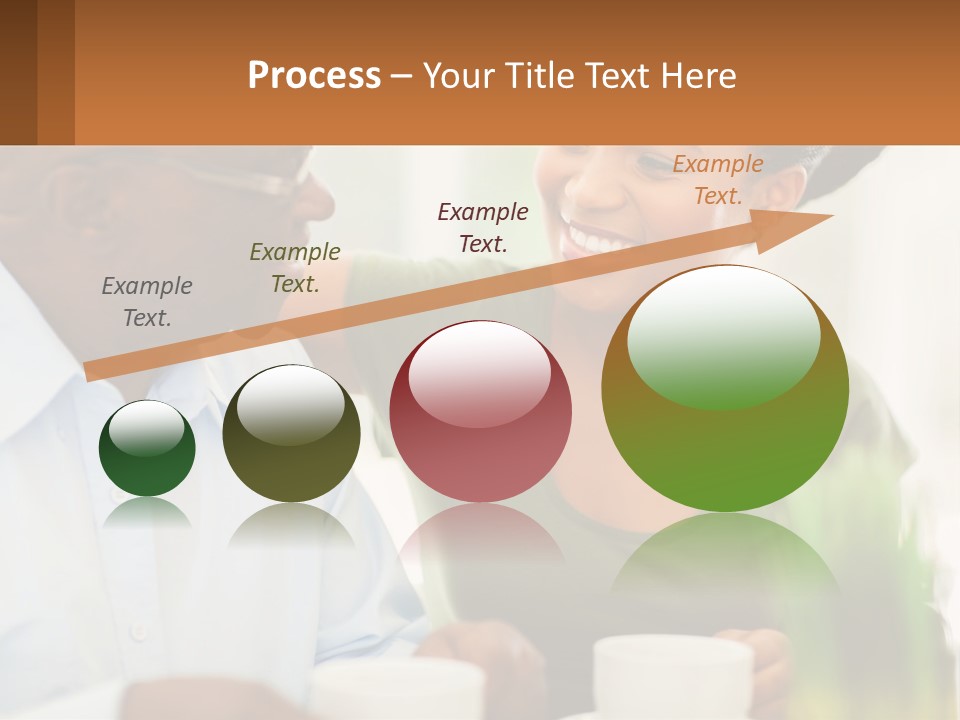 Process – Your Title Text Here

Example Text.

Example Text.

Example Text.

Example Text.